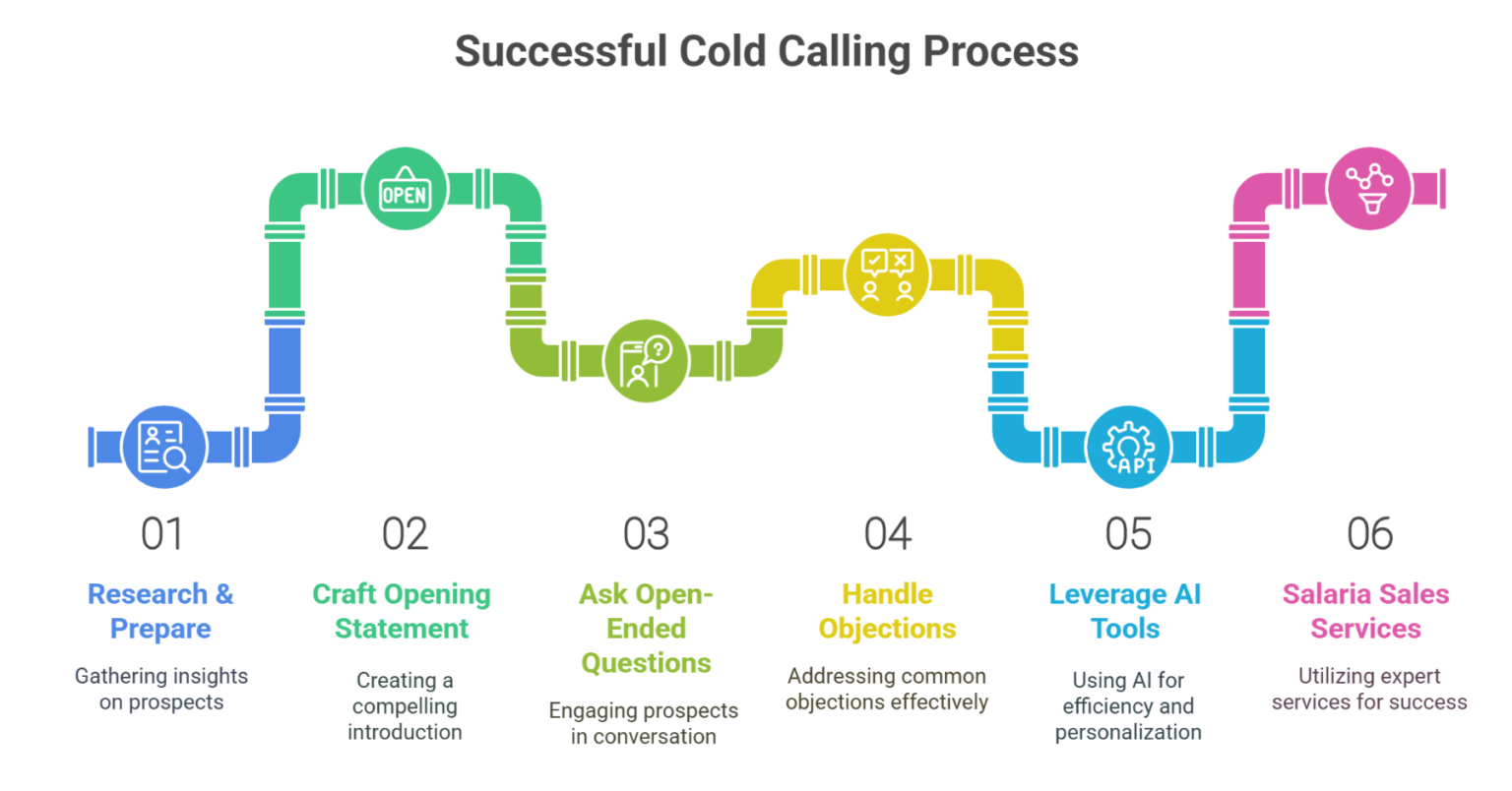 Successful Cold Calling Process

OPEN

API

01

Research & Prepare

Gathering insights on prospects

02

Craft Opening Statement

Creating a compelling introduction

03

Ask Open-Ended Questions

Engaging prospects in conversation

04

Handle Objections

Addressing common objections effectively

05

Leverage AI Tools

Using AI for efficiency and personalization

06

Salaria Sales Services

Utilizing expert services for success